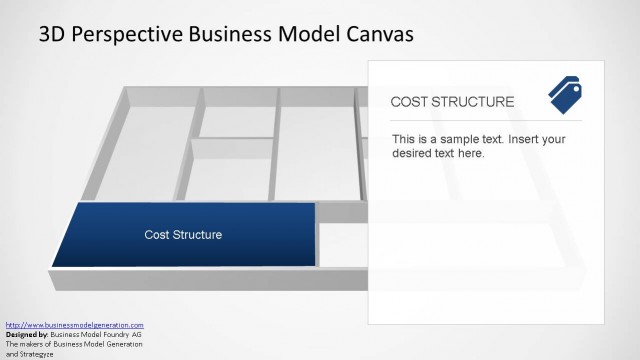 3D Perspective Business Model Canvas

COST STRUCTURE

This is a sample text. Insert your desired text here.

Cost Structure

http://www.businessmodelgeneration.com
Designed by: Business Model Foundry AG
The makers of Business Model Generation and Strategyze